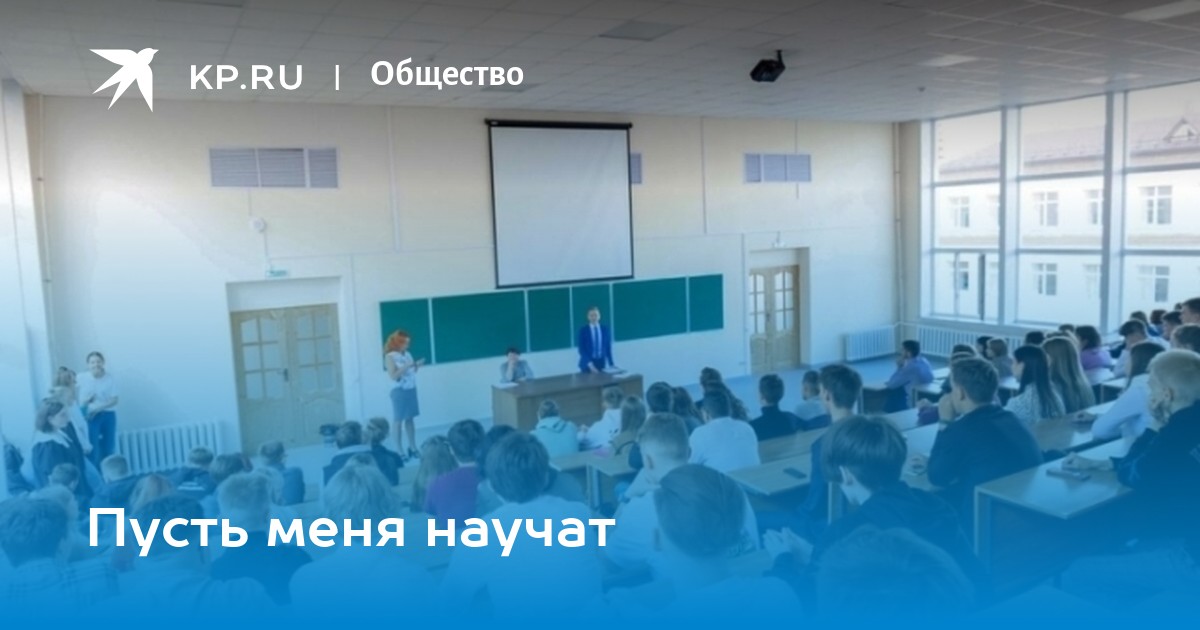 KP.RU | Общество

Пусть меня научат